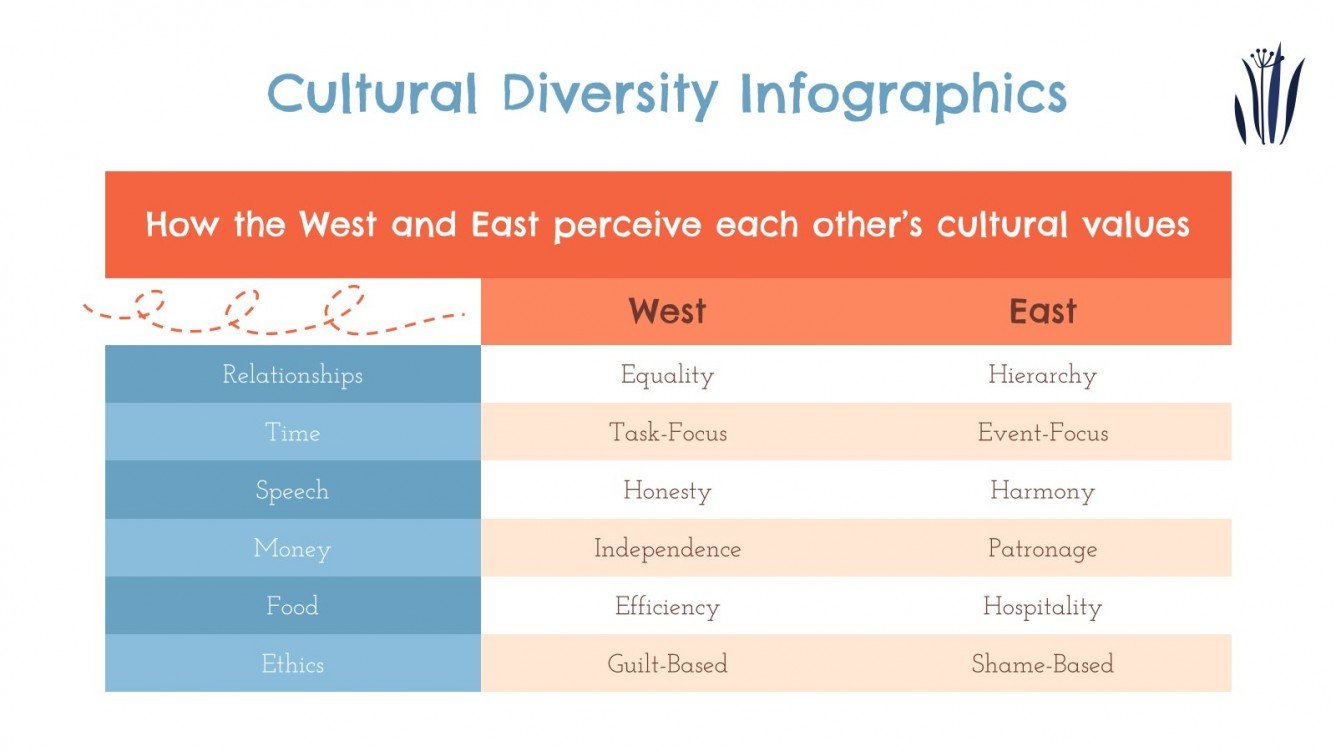 Cultural Diversity Infographics

How the West and East perceive each other's cultural values

| | West | East |
|---|---|---|
| Relationships | Equality | Hierarchy |
| Time | Task-Focus | Event-Focus |
| Speech | Honesty | Harmony |
| Money | Independence | Patronage |
| Food | Efficiency | Hospitality |
| Ethics | Guilt-Based | Shame-Based |